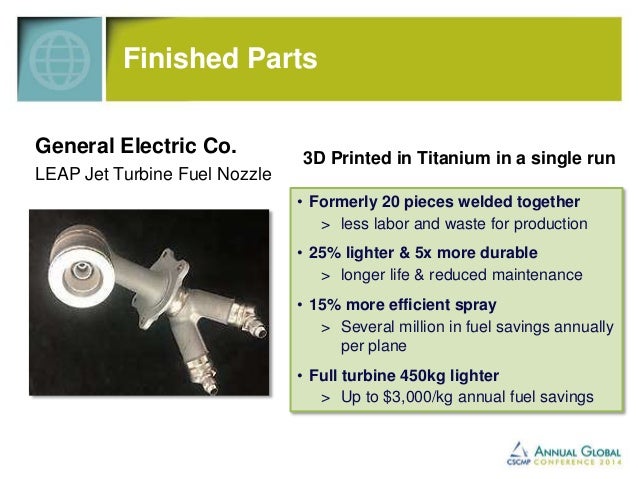 Finished Parts

General Electric Co.
LEAP Jet Turbine Fuel Nozzle

3D Printed in Titanium in a single run

• Formerly 20 pieces welded together
> less labor and waste for production
• 25% lighter & 5x more durable
> longer life & reduced maintenance
• 15% more efficient spray
> Several million in fuel savings annually per plane
• Full turbine 450kg lighter
> Up to \$3,000/kg annual fuel savings

CSCMP ANNUAL GLOBAL CONFERENCE 2014